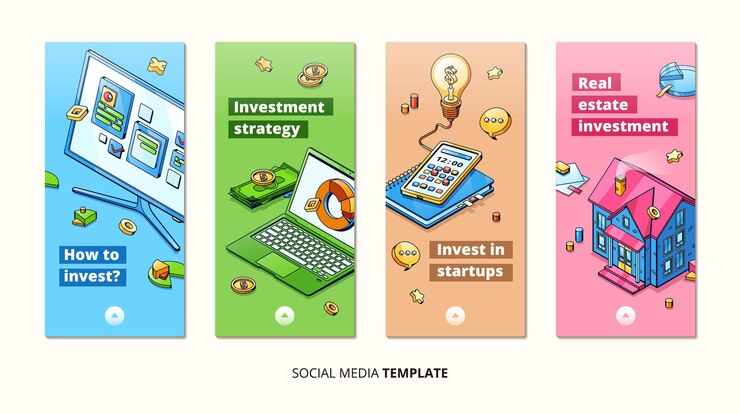 How to invest?

Investment strategy

12:00

Invest in startups

Real estate investment

SOCIAL MEDIA TEMPLATE